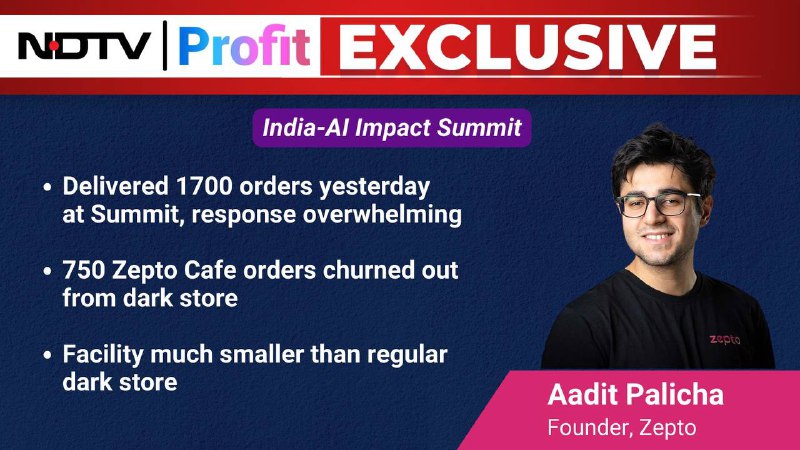 NDTV | Profit EXCLUSIVE

India-AI Impact Summit

• Delivered 1700 orders yesterday at Summit, response overwhelming

• 750 Zepto Cafe orders churned out from dark store

• Facility much smaller than regular dark store

zepto

Aadit Palicha
Founder, Zepto